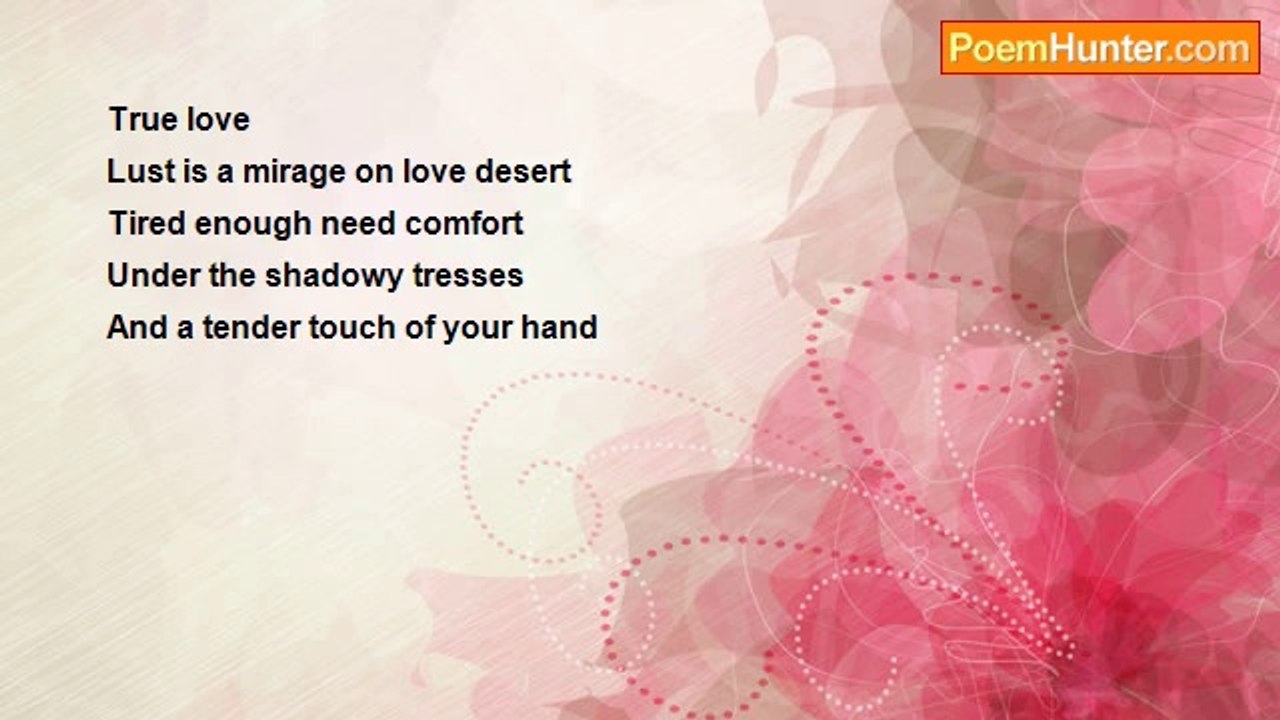 PoemHunter.com

True love
Lust is a mirage on love desert
Tired enough need comfort
Under the shadowy tresses
And a tender touch of your hand